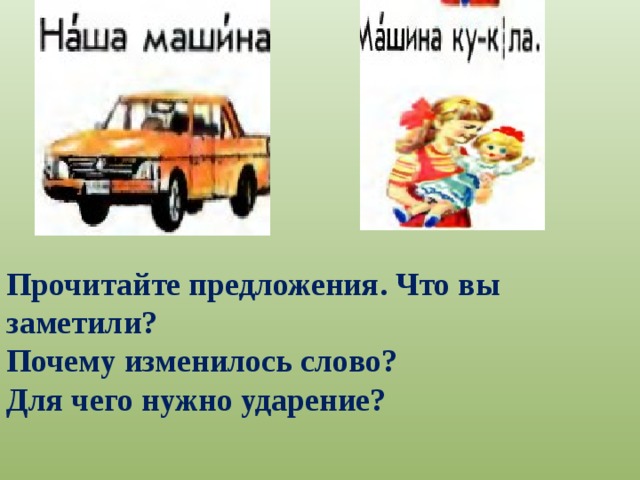 На́ша маши́на

Ма́шина ку-к|ла.

Прочитайте предложения. Что вы заметили?
Почему изменилось слово?
Для чего нужно ударение?